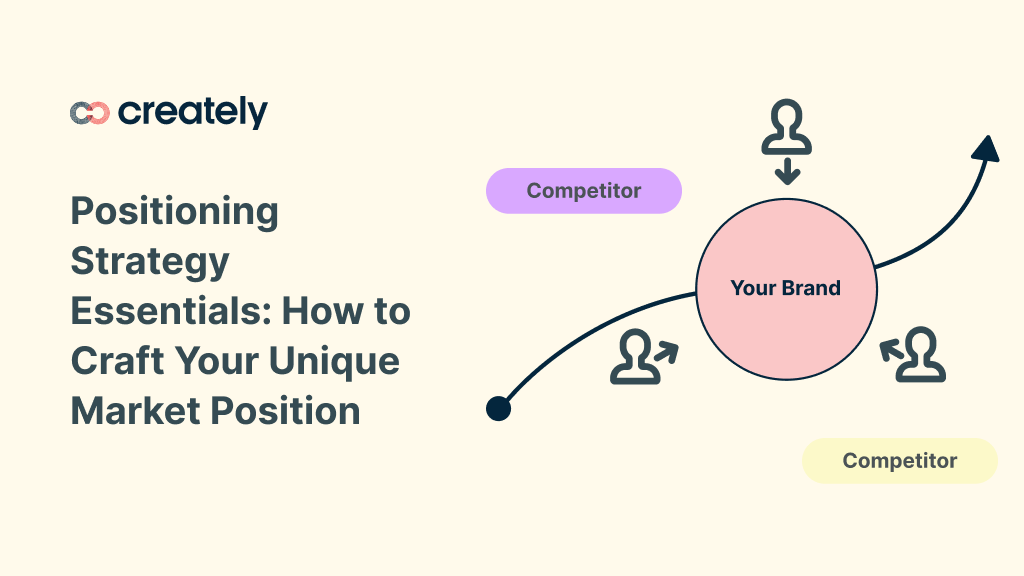 creately

Positioning Strategy Essentials: How to Craft Your Unique Market Position

Competitor

Your Brand

Competitor